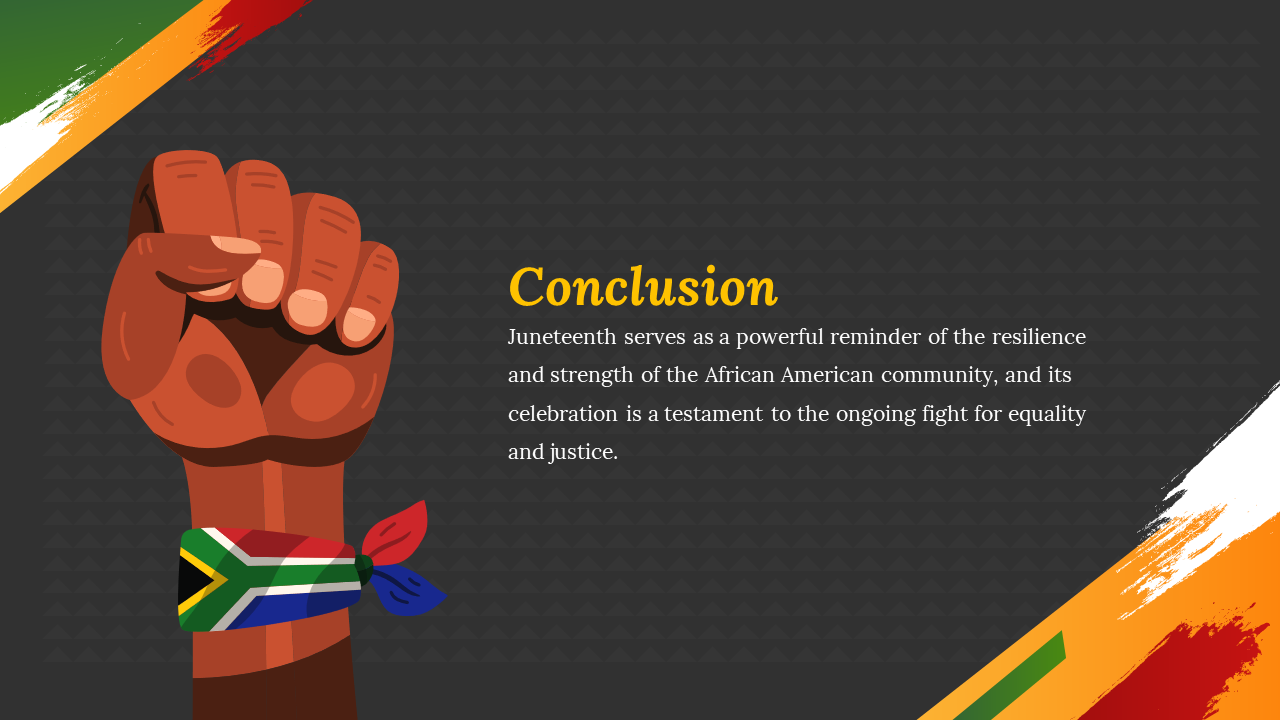 Conclusion

Juneteenth serves as a powerful reminder of the resilience and strength of the African American community, and its celebration is a testament to the ongoing fight for equality and justice.